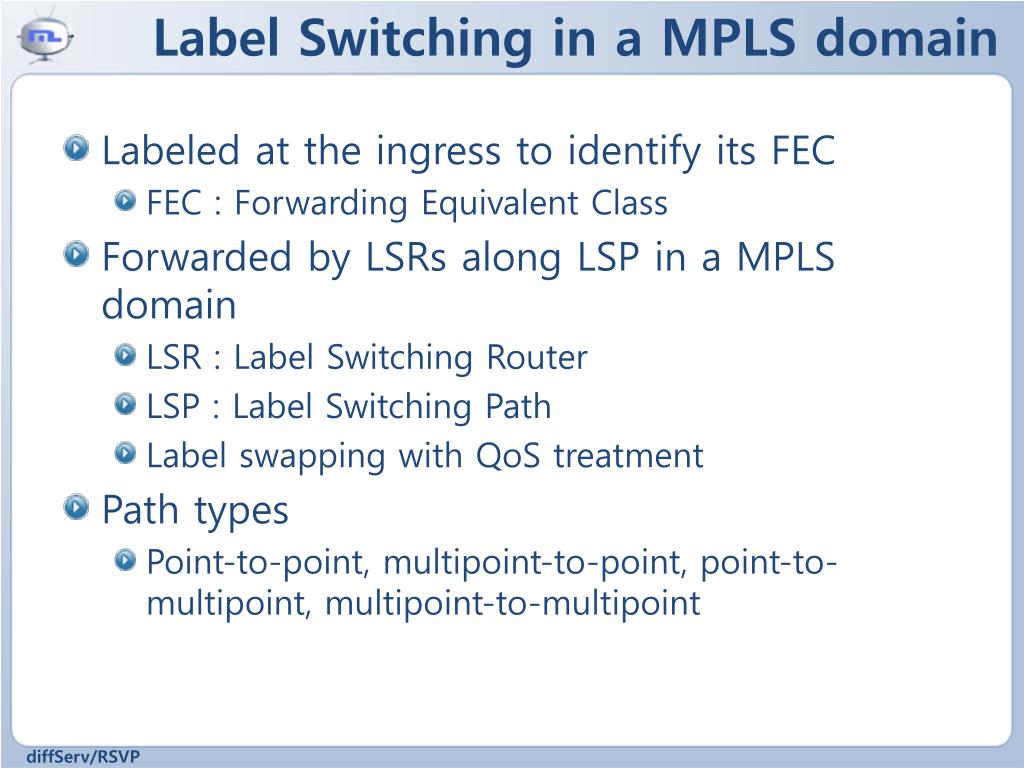 Label Switching in a MPLS domain

Labeled at the ingress to identify its FEC

FEC : Forwarding Equivalent Class

Forwarded by LSRs along LSP in a MPLS domain

LSR : Label Switching Router

LSP : Label Switching Path

Label swapping with QoS treatment

Path types

Point-to-point, multipoint-to-point, point-to-multipoint, multipoint-to-multipoint

diffServ/RSVP